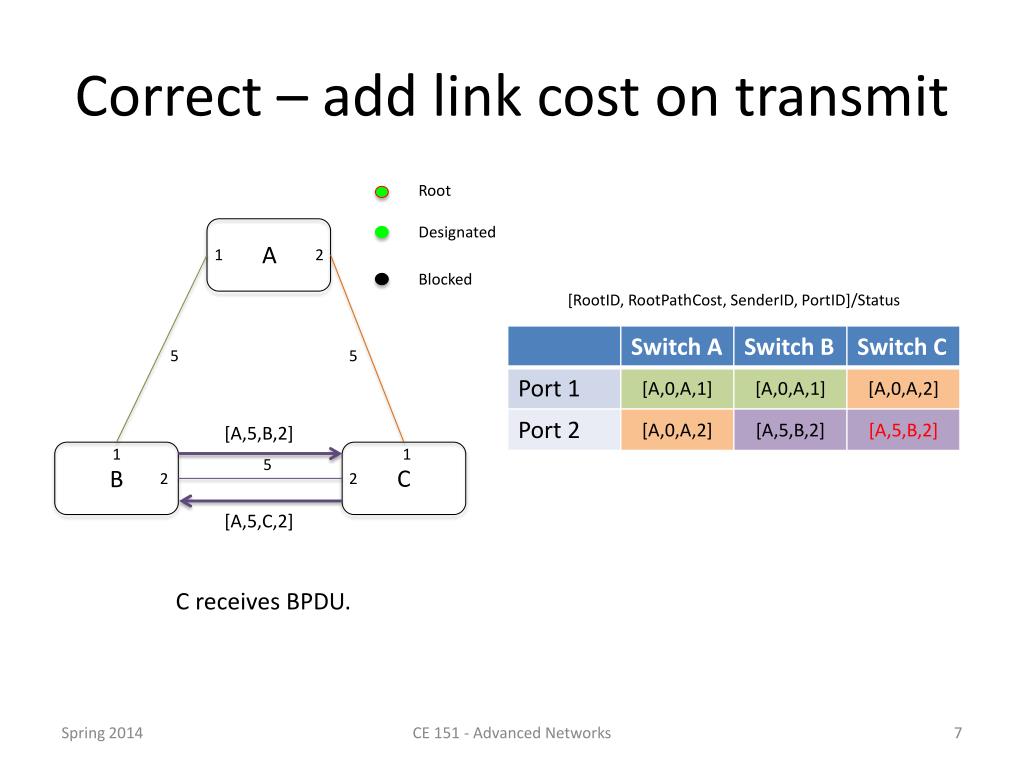 Correct – add link cost on transmit

Root

Designated

Blocked

1 A 2

5

5

[A,5,B,2]

1

B 2

5

1

2 C

[A,5,C,2]

[RootID, RootPathCost, SenderID, PortID]/Status

| | Switch A | Switch B | Switch C |
|---|---|---|---|
| Port 1 | [A,0,A,1] | [A,0,A,1] | [A,0,A,2] |
| Port 2 | [A,0,A,2] | [A,5,B,2] | [A,5,B,2] |

C receives BPDU.

Spring 2014

CE 151 - Advanced Networks

7